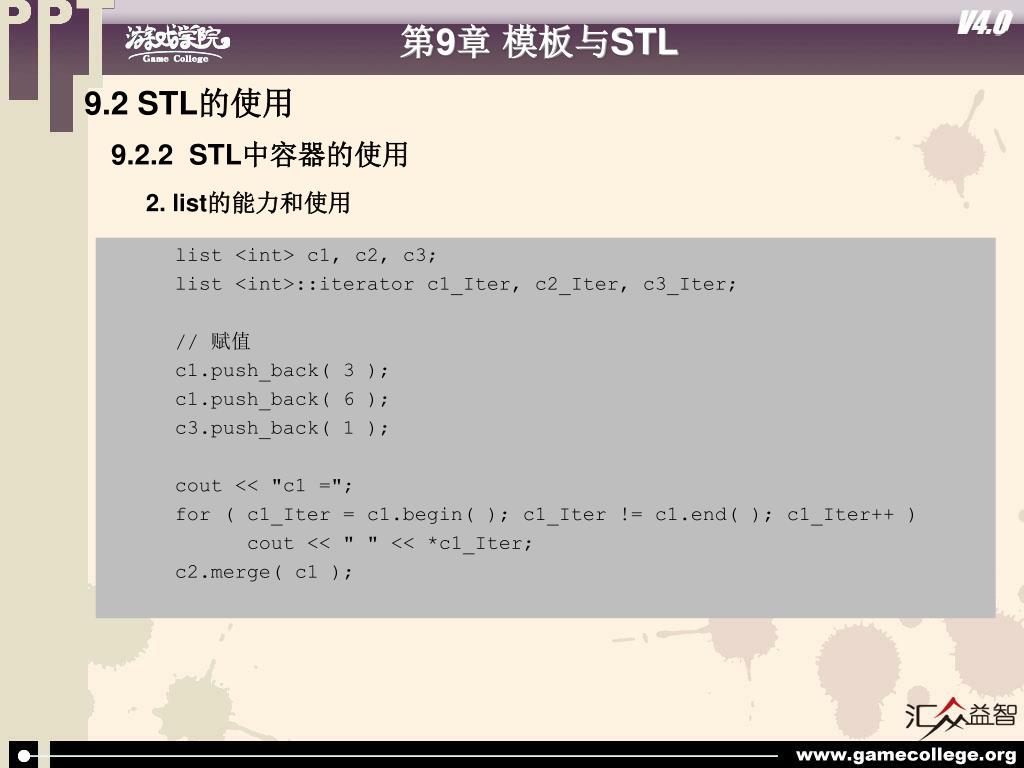 PPT

游戏学院
Game College

第9章 模板与STL

V4.0

9.2 STL的使用

9.2.2 STL中容器的使用

2. list的能力和使用

list <int> c1, c2, c3;
list <int>::iterator c1_Iter, c2_Iter, c3_Iter;

// 赋值
c1.push_back( 3 );
c1.push_back( 6 );
c3.push_back( 1 );

cout << "c1 =";
for ( c1_Iter = c1.begin( ); c1_Iter != c1.end( ); c1_Iter++ )
cout << " " << *c1_Iter;
c2.merge( c1 );

汇众益智

www.gamecollege.org